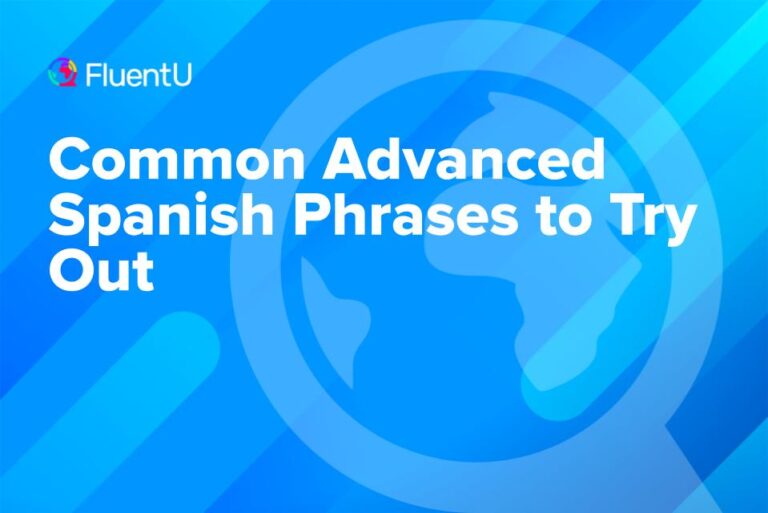 FluentU

Common Advanced Spanish Phrases to Try Out